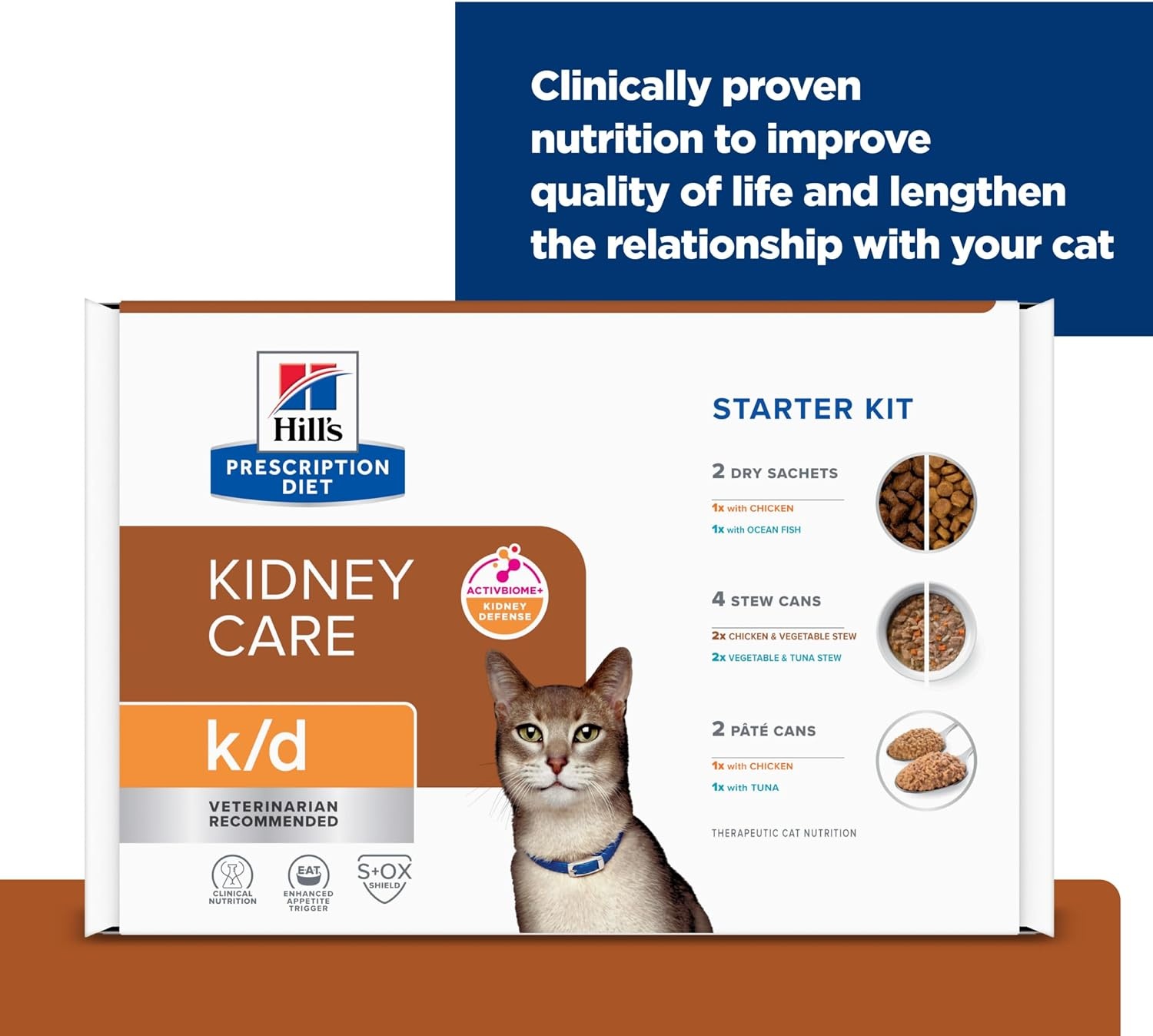 Clinically proven nutrition to improve quality of life and lengthen the relationship with your cat

Hill's
PRESCRIPTION DIET

KIDNEY CARE

ACTIVBIOME+
KIDNEY DEFENSE

k/d

VETERINARIAN RECOMMENDED

CLINICAL NUTRITION

EAT
ENHANCED APPETITE TRIGGER

S+OX
SHIELD

STARTER KIT

2 DRY SACHETS
1x with CHICKEN
1x with OCEAN FISH

4 STEW CANS
2x CHICKEN & VEGETABLE STEW
2x VEGETABLE & TUNA STEW

2 PÂTÉ CANS
1x with CHICKEN
1x with TUNA

THERAPEUTIC CAT NUTRITION